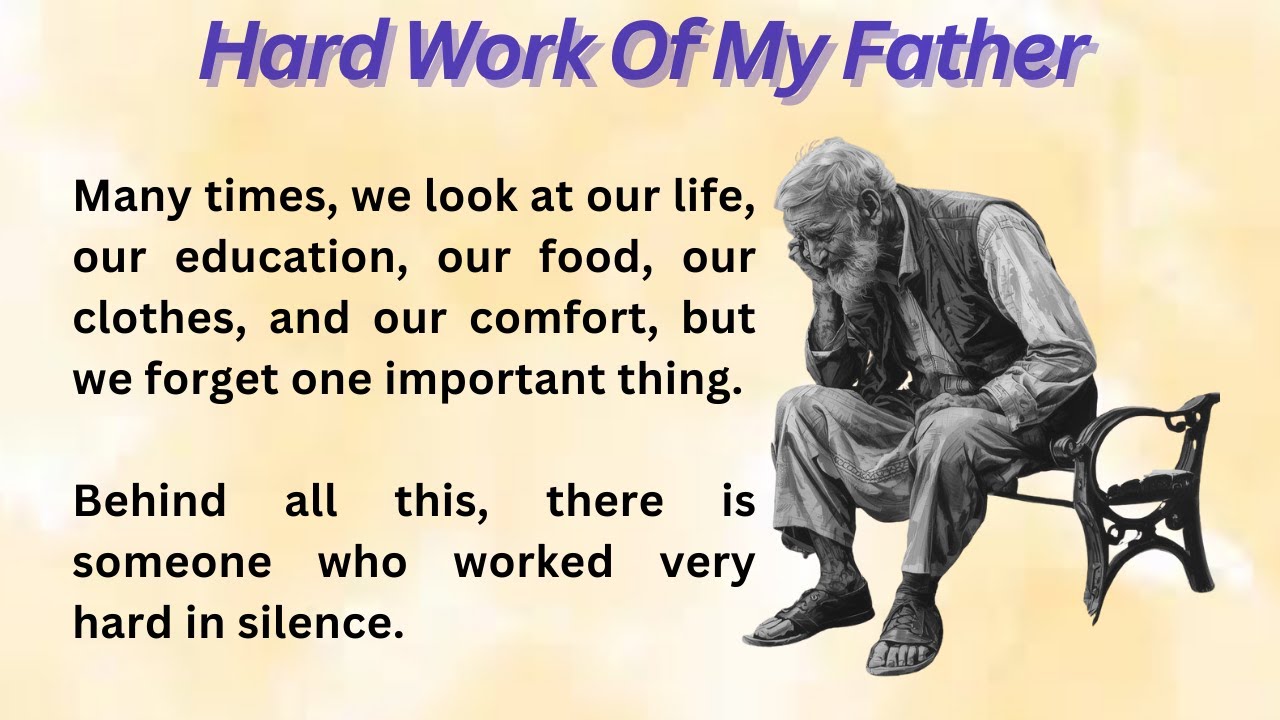 Hard Work Of My Father

Many times, we look at our life, our education, our food, our clothes, and our comfort, but we forget one important thing.

Behind all this, there is someone who worked very hard in silence.